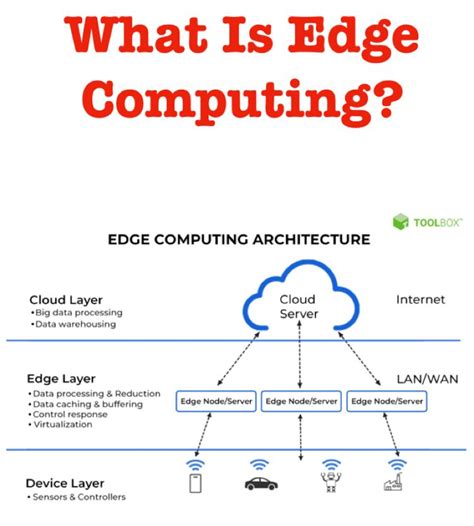 What Is Edge Computing?

TOOLBOX

EDGE COMPUTING ARCHITECTURE

Cloud Layer
• Big data processing
• Data warehousing

Cloud Server

Internet

Edge Layer
• Data processing & Reduction
• Data caching & buffering
• Control response
• Virtualization

Edge Node/Server
Edge Node/Server
Edge Node/Server

LAN/WAN

Device Layer
• Sensors & Controllers